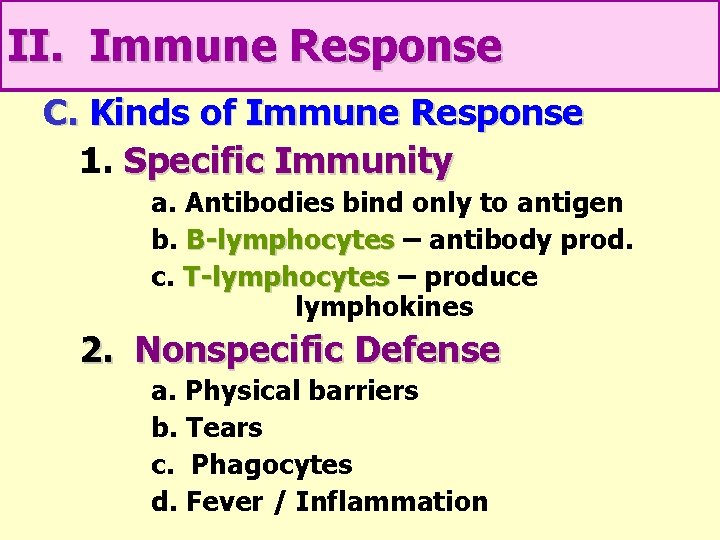 II. Immune Response

C. Kinds of Immune Response

1. Specific Immunity

a. Antibodies bind only to antigen

b. B-lymphocytes – antibody prod.

c. T-lymphocytes – produce lymphokines

2. Nonspecific Defense

a. Physical barriers

b. Tears

c. Phagocytes

d. Fever / Inflammation